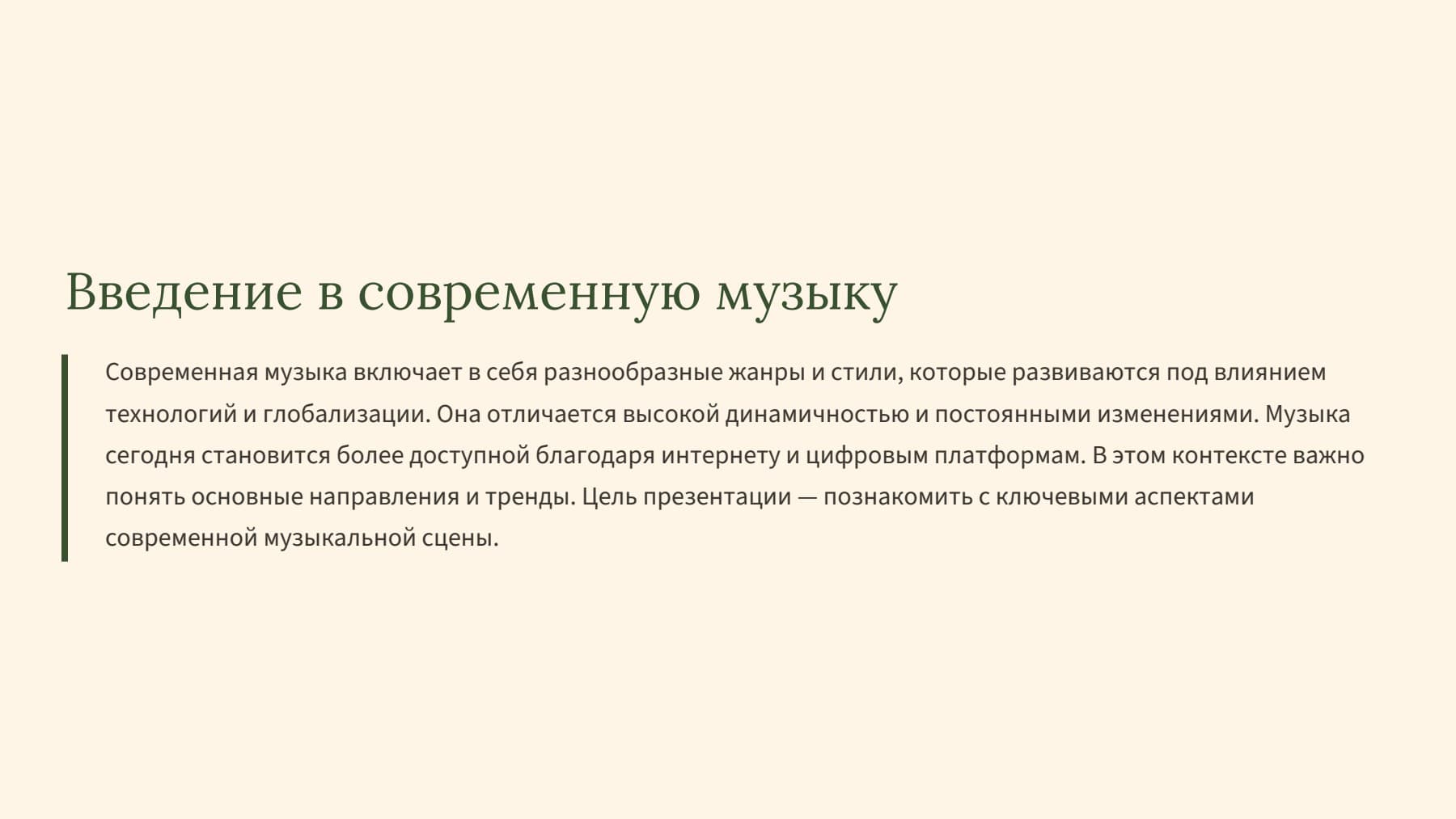 Введение в современную музыку

Современная музыка включает в себя разнообразные жанры и стили, которые развиваются под влиянием технологий и глобализации. Она отличается высокой динамичностью и постоянными изменениями. Музыка сегодня становится более доступной благодаря интернету и цифровым платформам. В этом контексте важно понять основные направления и тренды. Цель презентации — познакомить с ключевыми аспектами современной музыкальной сцены.